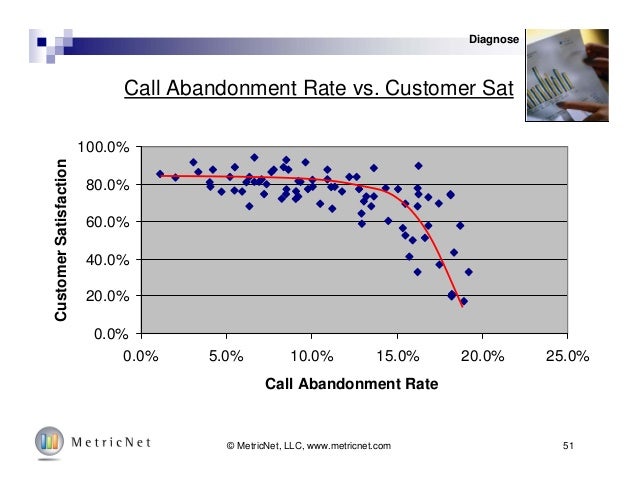 Diagnose

Call Abandonment Rate vs. Customer Sat

Customer Satisfaction

100.0%
80.0%
60.0%
40.0%
20.0%
0.0%

0.0% 5.0% 10.0% 15.0% 20.0% 25.0%

Call Abandonment Rate

MetricNet

© MetricNet, LLC, www.metricnet.com

51